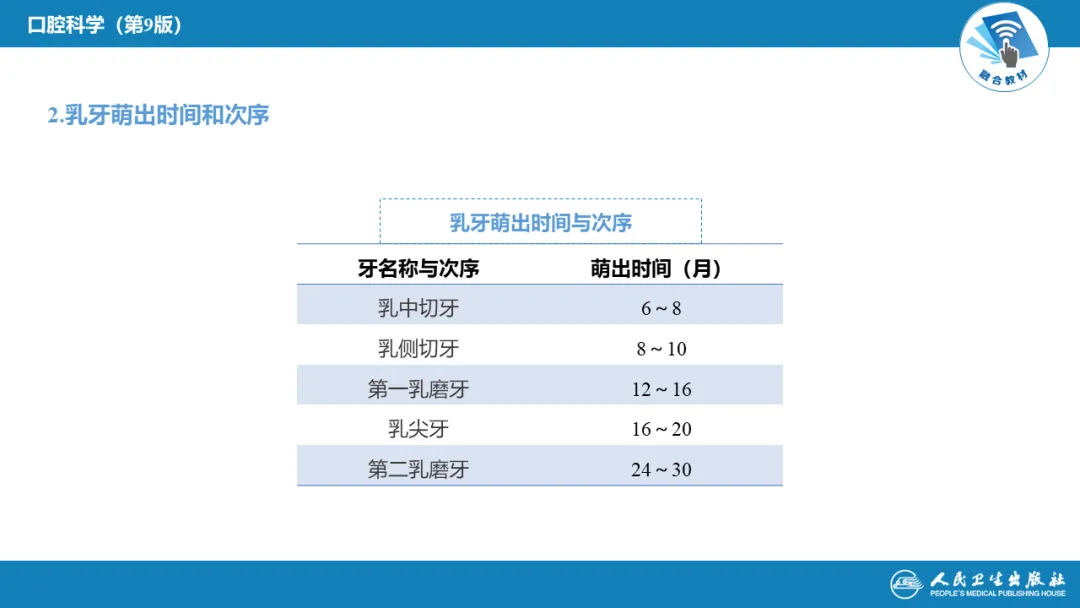 口腔科学（第9版）

融合教材

2.乳牙萌出时间和次序

乳牙萌出时间与次序

| 牙名称与次序 | 萌出时间（月） |
|---|---|
| 乳中切牙 | 6 ~ 8 |
| 乳侧切牙 | 8 ~ 10 |
| 第一乳磨牙 | 12 ~ 16 |
| 乳尖牙 | 16 ~ 20 |
| 第二乳磨牙 | 24 ~ 30 |

人民卫生出版社
PEOPLE'S MEDICAL PUBLISHING HOUSE